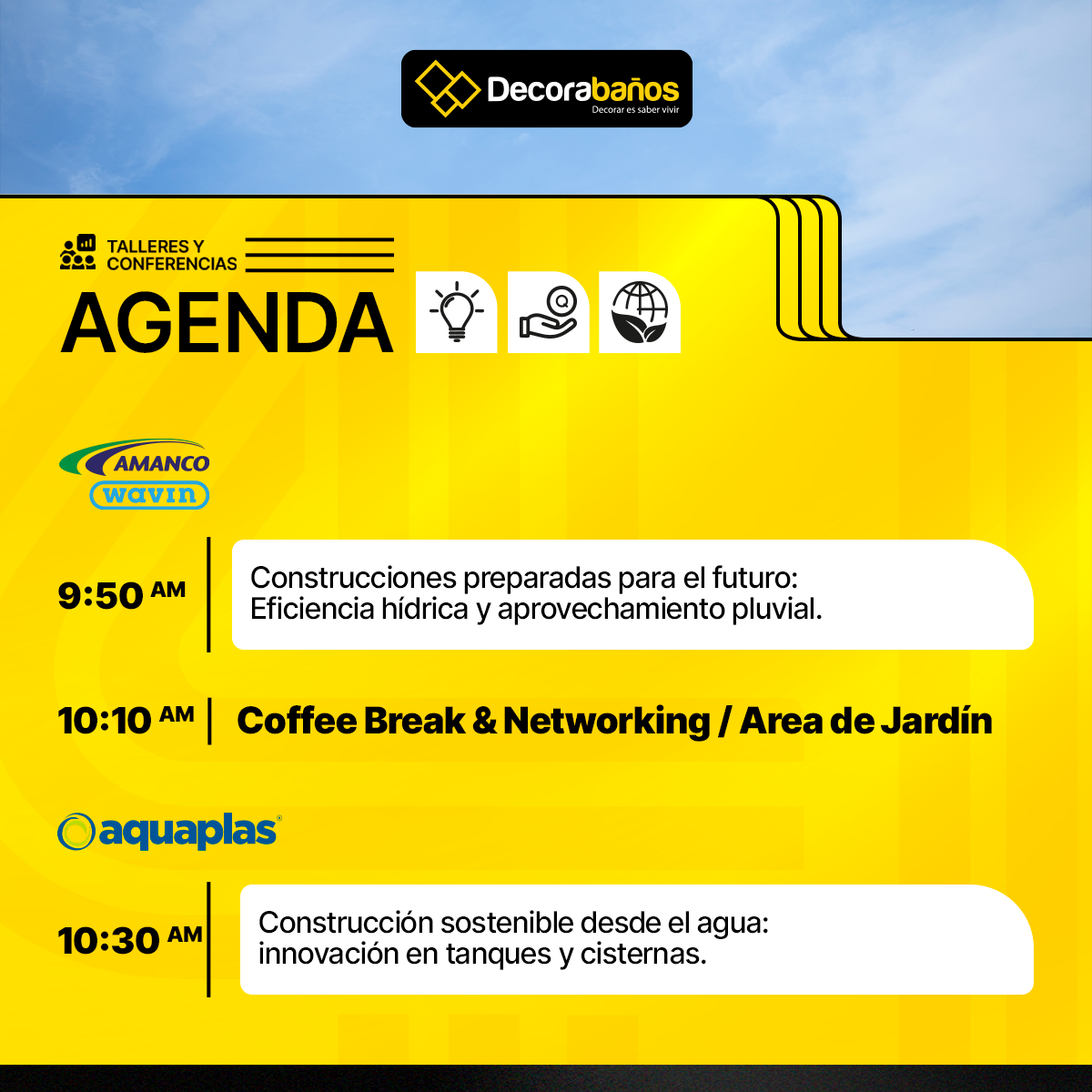 Decorabaños
Decorar es saber vivir

TALLERES Y CONFERENCIAS

AGENDA

AMANCO
wavin

9:50 AM Construcciones preparadas para el futuro: Eficiencia hídrica y aprovechamiento pluvial.

10:10 AM Coffee Break & Networking / Area de Jardín

aquaplas

10:30 AM Construcción sostenible desde el agua: innovación en tanques y cisternas.